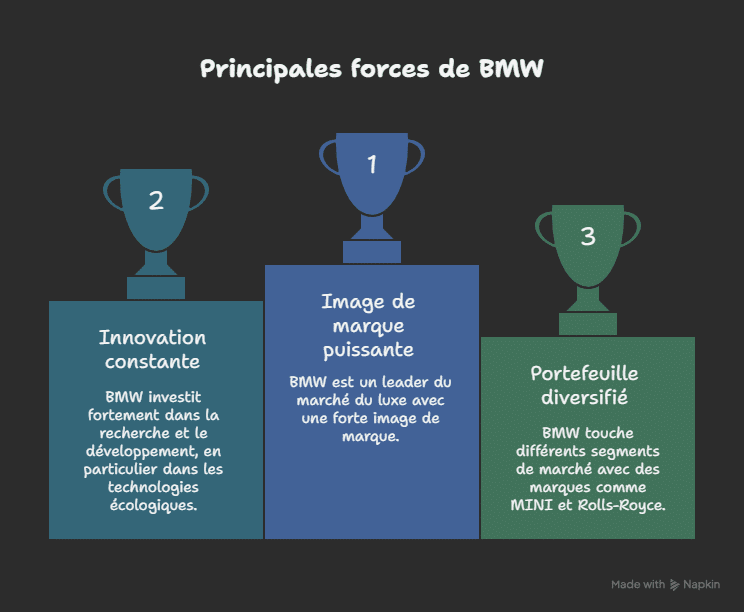 Principales forces de BMW

2

Innovation constante

BMW investit fortement dans la recherche et le développement, en particulier dans les technologies écologiques.

1

Image de marque puissante

BMW est un leader du marché du luxe avec une forte image de marque.

3

Portefeuille diversifié

BMW touche différents segments de marché avec des marques comme MINI et Rolls-Royce.

Made with Napkin